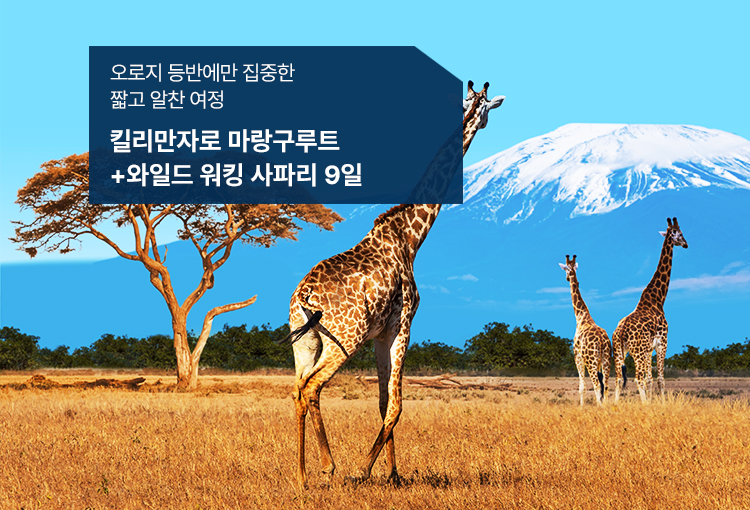 오로지 등반에만 집중한
짧고 알찬 여정

킬리만자로 마랑구루트
+와일드 워킹 사파리 9일